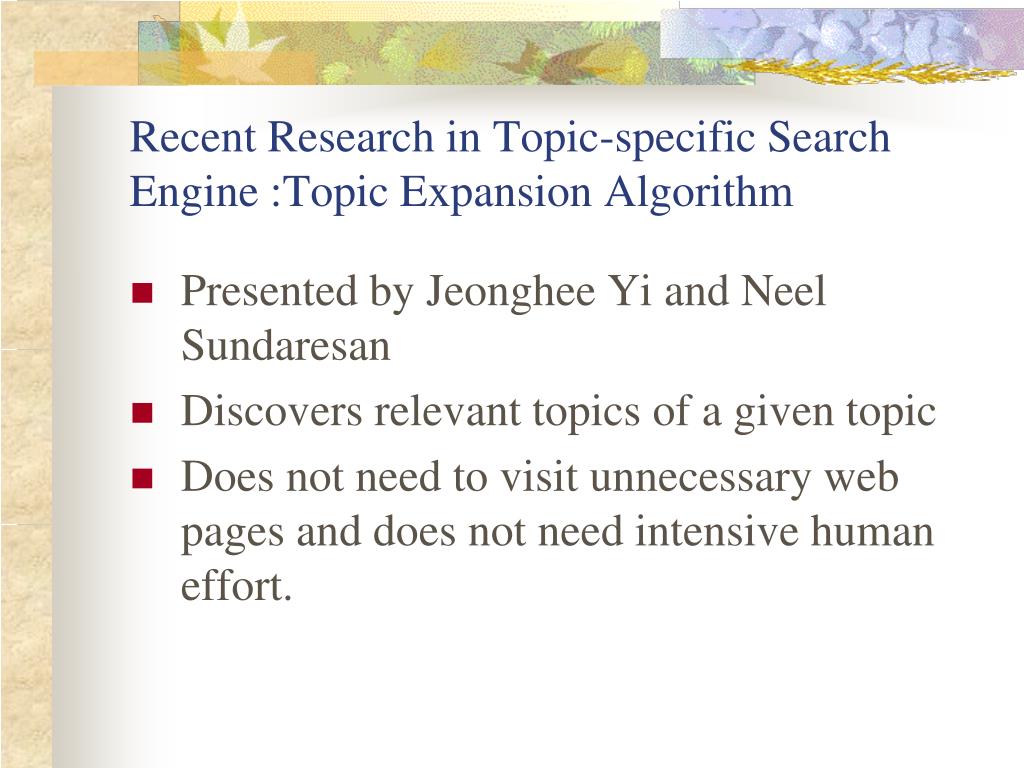 Recent Research in Topic-specific Search Engine :Topic Expansion Algorithm

- Presented by Jeonghee Yi and Neel Sundaresan
- Discovers relevant topics of a given topic
- Does not need to visit unnecessary web pages and does not need intensive human effort.